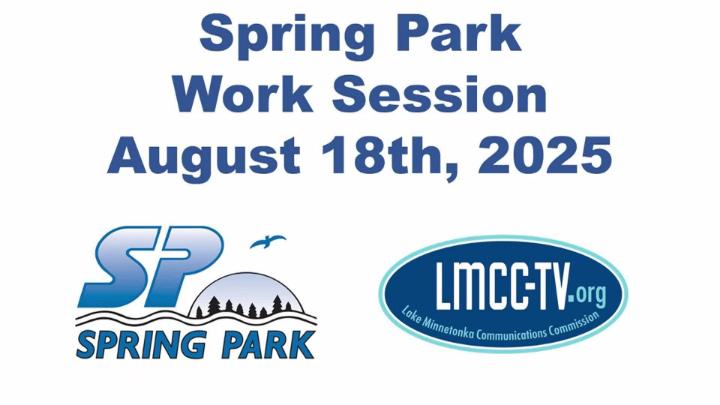 Spring Park
Work Session
August 18th, 2025

SP
SPRING PARK

LMCC-TV.org
Lake Minnetonka Communications Commission